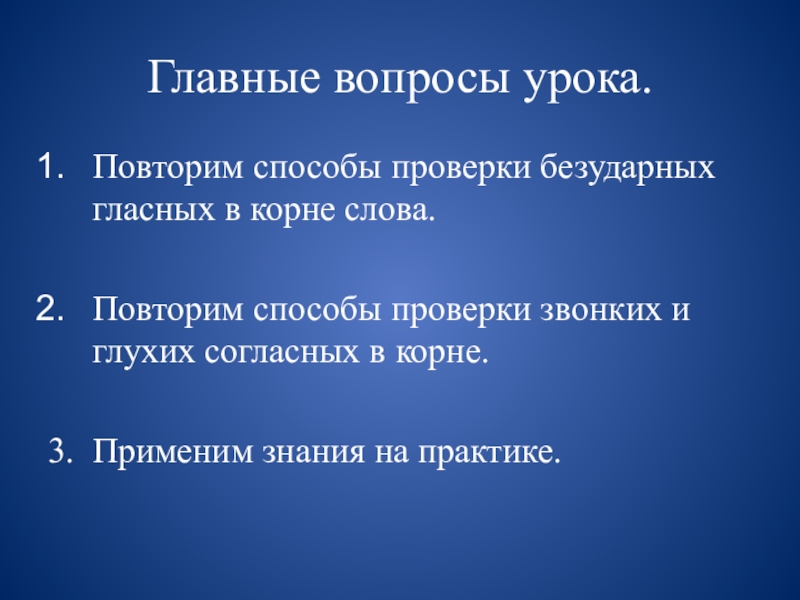 Главные вопросы урока.

1. Повторим способы проверки безударных гласных в корне слова.

2. Повторим способы проверки звонких и глухих согласных в корне.

3. Применим знания на практике.